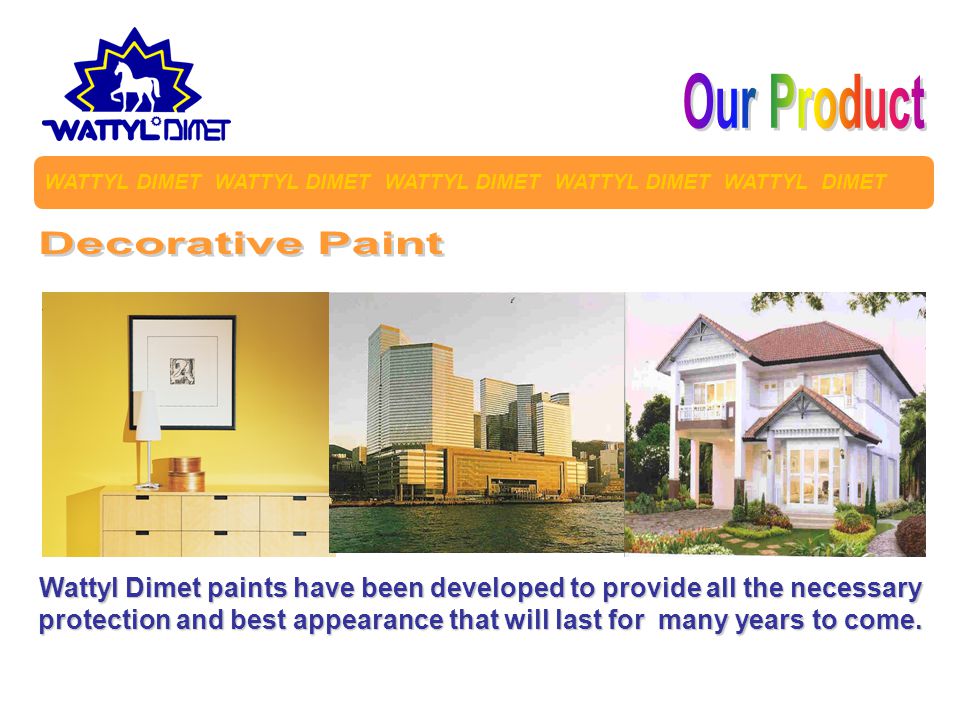 WATTYL DIMET

Our Product

WATTYL DIMET WATTYL DIMET WATTYL DIMET WATTYL DIMET WATTYL DIMET

Decorative Paint

Wattyl Dimet paints have been developed to provide all the necessary protection and best appearance that will last for many years to come.